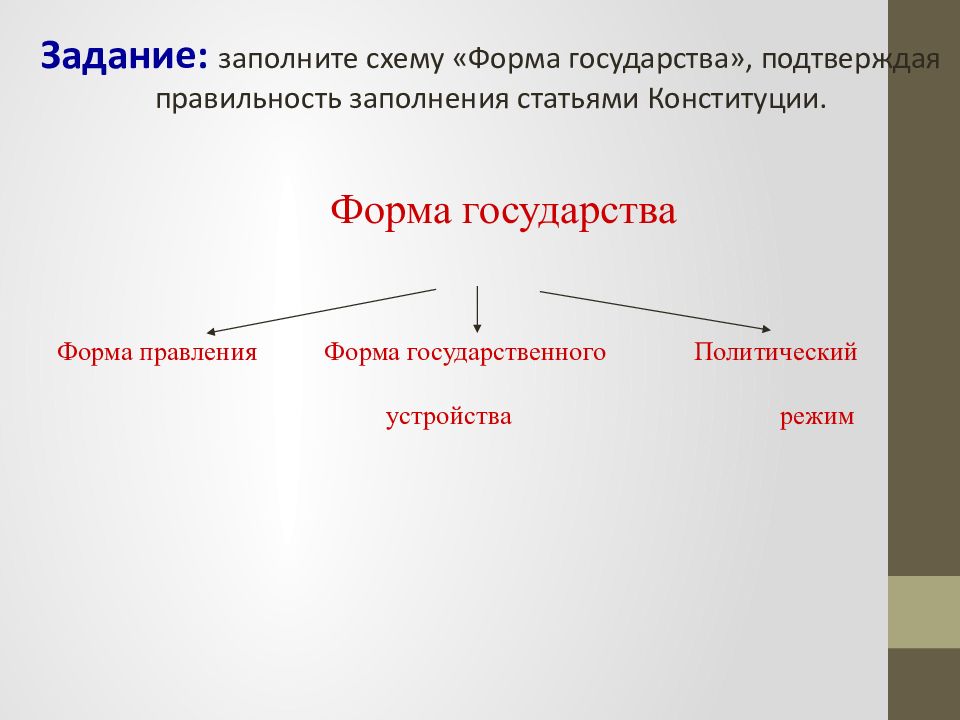 Задание: заполните схему «Форма государства», подтверждая правильность заполнения статьями Конституции.

Форма государства

Форма правления

Форма государственного устройства

Политический режим